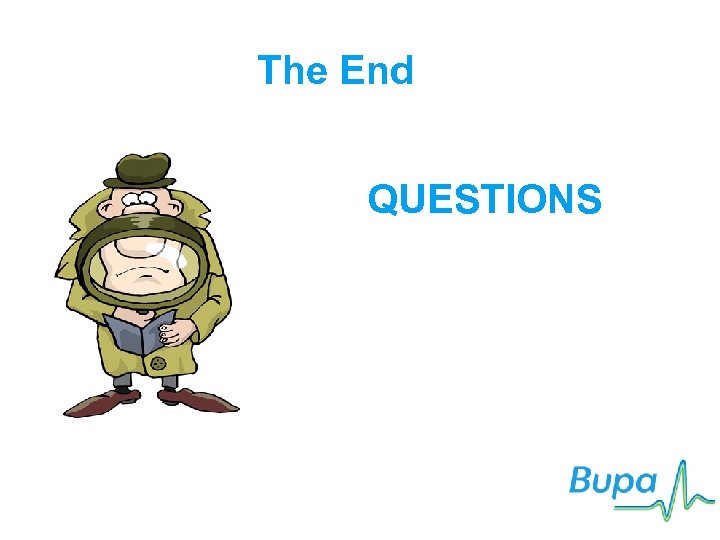 The End

QUESTIONS

Bupa